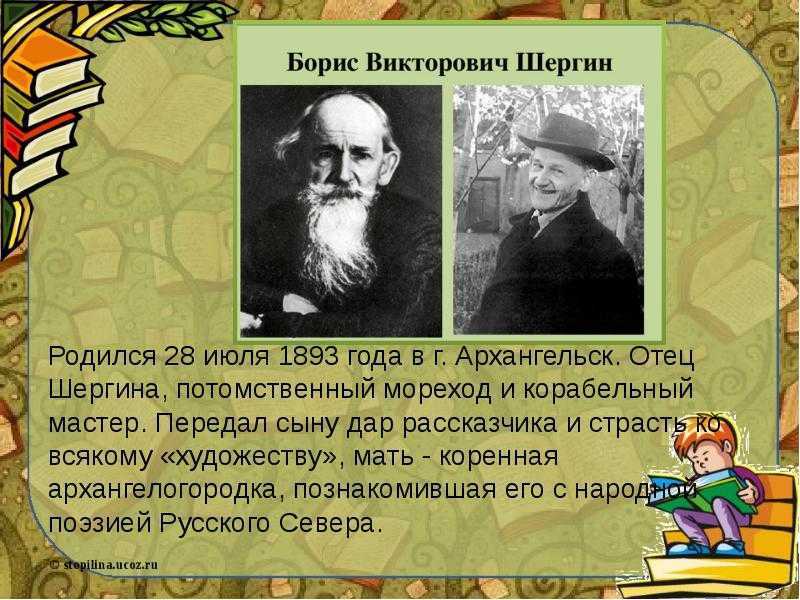 Борис Викторович Шергин

Родился 28 июля 1893 года в г. Архангельск. Отец Шергина, потомственный мореход и корабельный мастер. Передал сыну дар рассказчика и страсть ко всякому «художеству», мать - коренная архангелогородка, познакомившая его с народной поэзией Русского Севера.

© stopilina.ucoz.ru